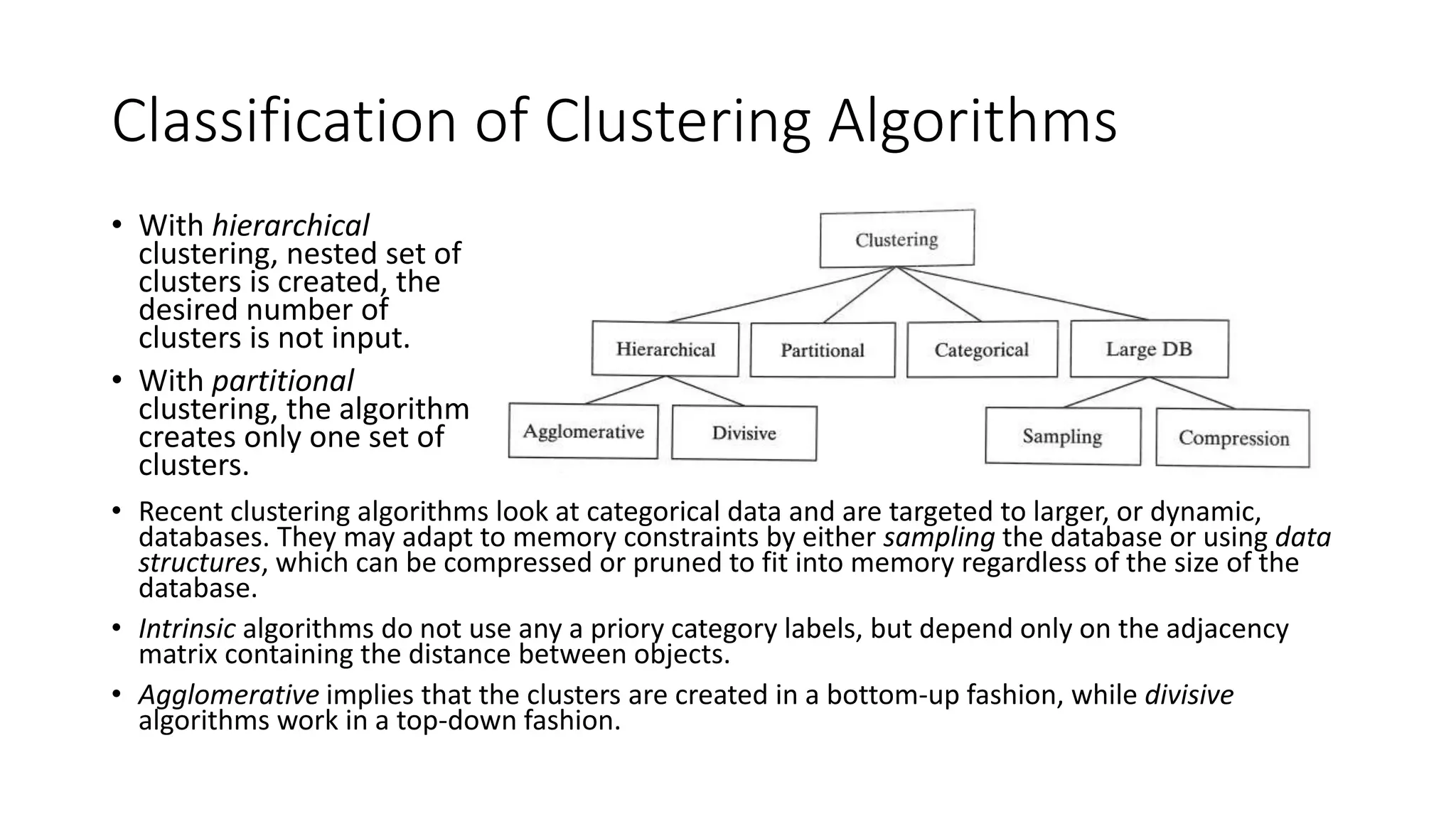 Classification of Clustering Algorithms

• With hierarchical clustering, nested set of clusters is created, the desired number of clusters is not input.

• With partitional clustering, the algorithm creates only one set of clusters.

Clustering

Hierarchical

Partitional

Categorical

Large DB

Agglomerative

Divisive

Sampling

Compression

• Recent clustering algorithms look at categorical data and are targeted to larger, or dynamic, databases. They may adapt to memory constraints by either sampling the database or using data structures, which can be compressed or pruned to fit into memory regardless of the size of the database.

• Intrinsic algorithms do not use any a priory category labels, but depend only on the adjacency matrix containing the distance between objects.

• Agglomerative implies that the clusters are created in a bottom-up fashion, while divisive algorithms work in a top-down fashion.